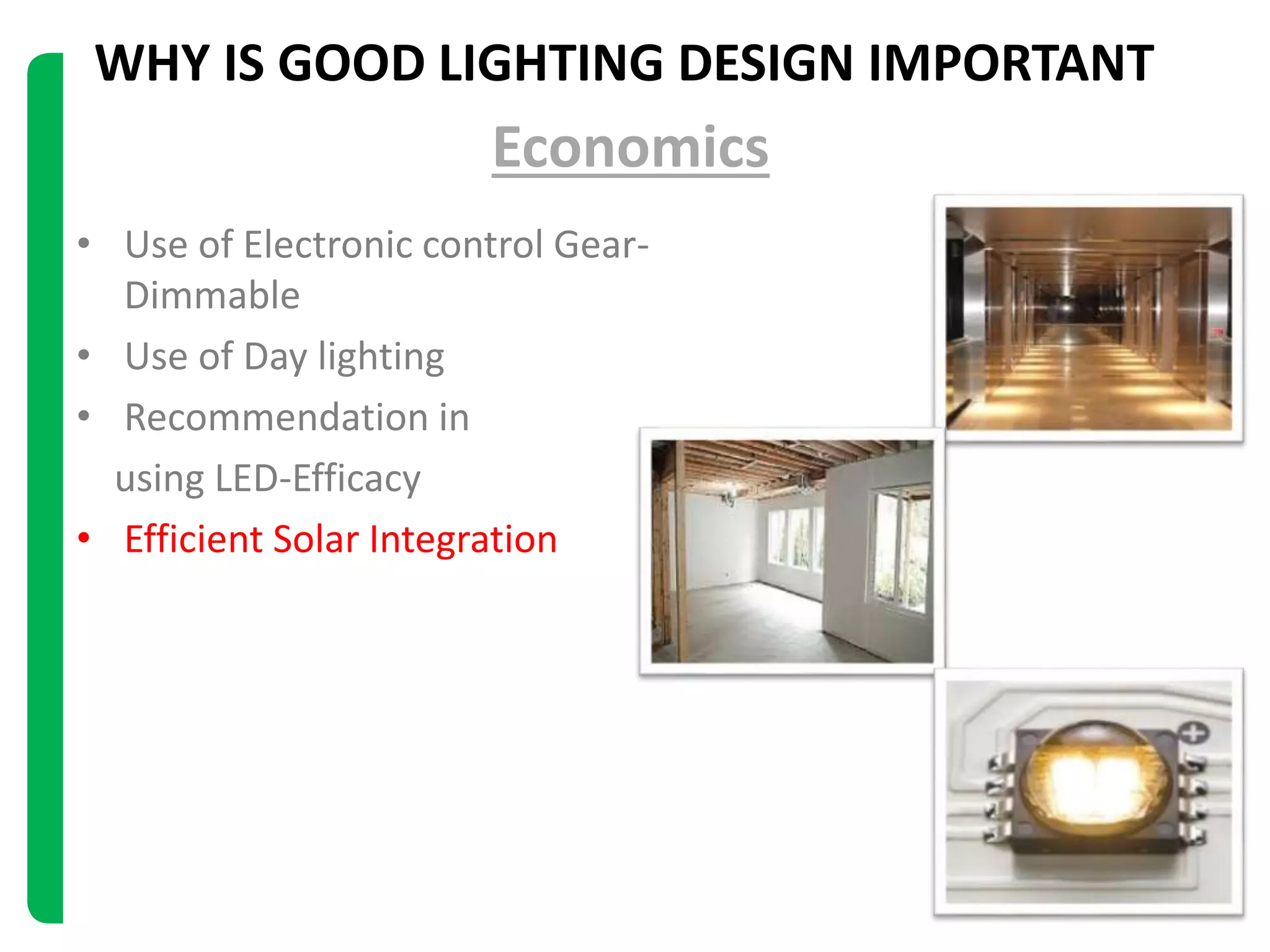 WHY IS GOOD LIGHTING DESIGN IMPORTANT

Economics

• Use of Electronic control Gear-Dimmable
• Use of Day lighting
• Recommendation in using LED-Efficacy
• Efficient Solar Integration